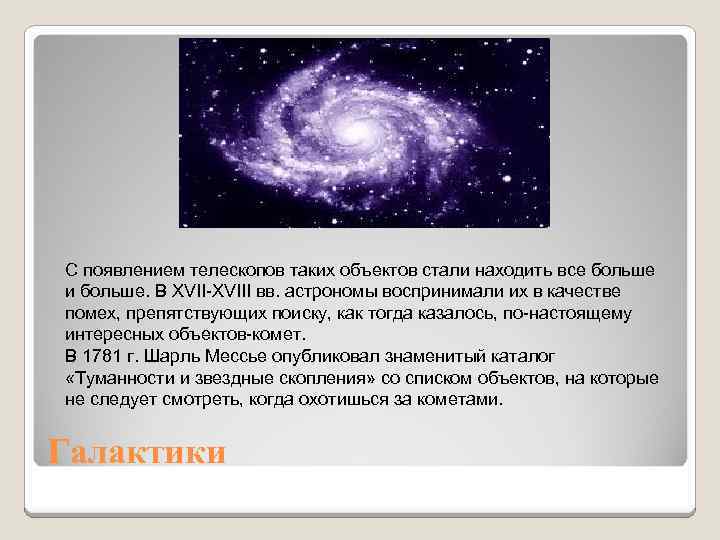 С появлением телескопов таких объектов стали находить все больше и больше. В XVII-XVIII вв. астрономы воспринимали их в качестве помех, препятствующих поиску, как тогда казалось, по-настоящему интересных объектов-комет.
В 1781 г. Шарль Мессье опубликовал знаменитый каталог «Туманности и звездные скопления» со списком объектов, на которые не следует смотреть, когда охотишься за кометами.

Галактики